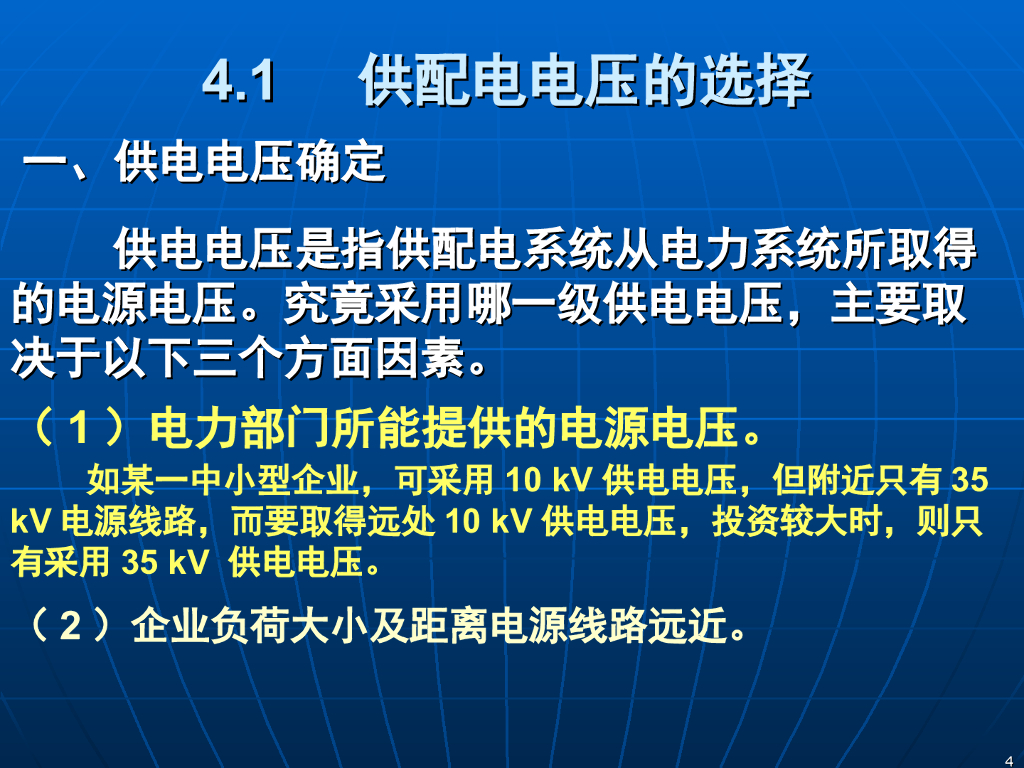 4.1　供配电电压的选择

一、供电电压确定

供电电压是指供配电系统从电力系统所取得的电源电压。究竟采用哪一级供电电压，主要取决于以下三个方面因素。

（1）电力部门所能提供的电源电压。

如某一中小型企业，可采用 10 kV 供电电压，但附近只有 35 kV 电源线路，而要取得远处 10 kV 供电电压，投资较大时，则只有采用 35 kV 供电电压。

（2）企业负荷大小及距离电源线路远近。

4